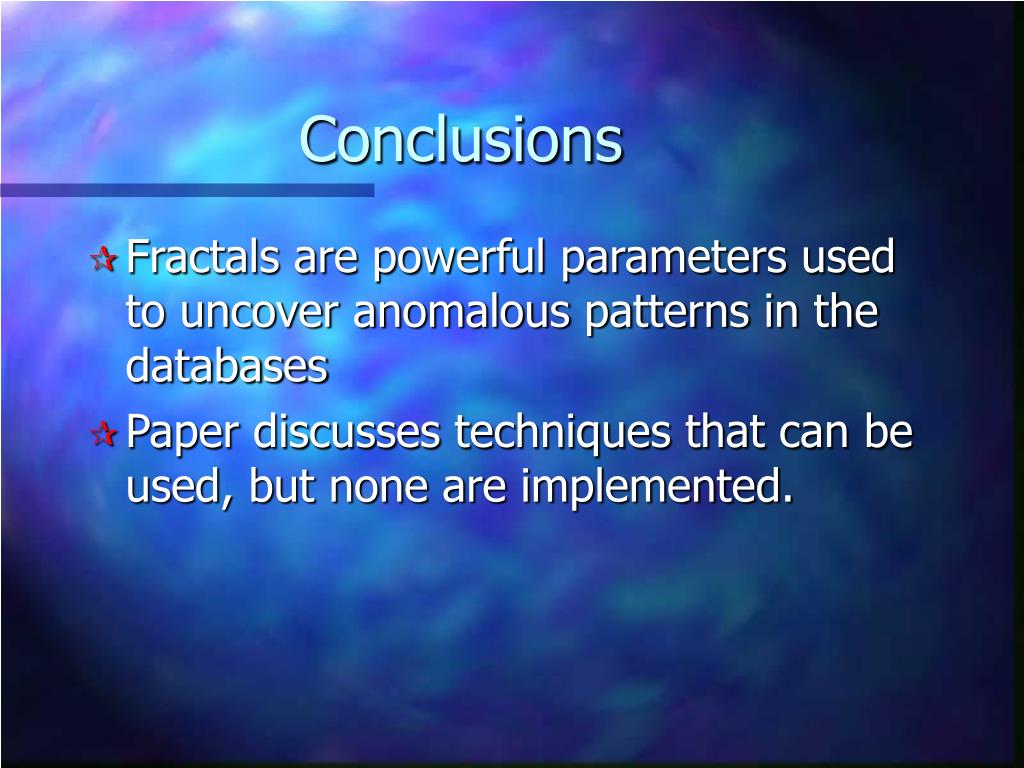 Conclusions

Fractals are powerful parameters used to uncover anomalous patterns in the databases

Paper discusses techniques that can be used, but none are implemented.